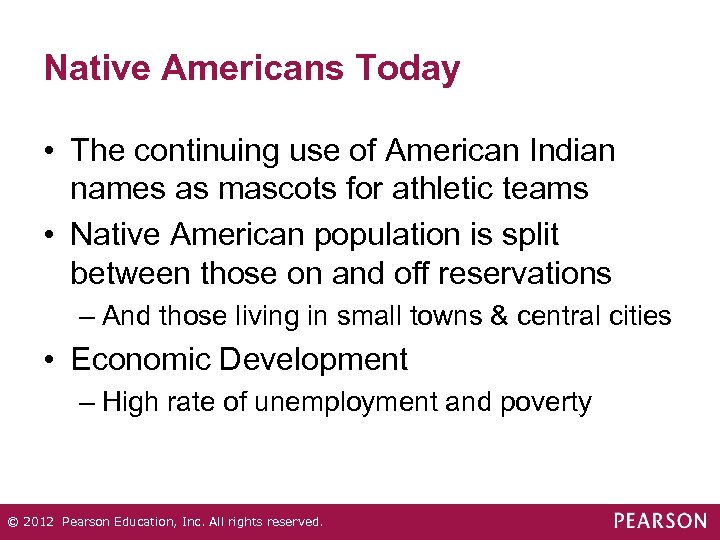 Native Americans Today

• The continuing use of American Indian names as mascots for athletic teams
• Native American population is split between those on and off reservations
– And those living in small towns & central cities
• Economic Development
– High rate of unemployment and poverty

© 2012 Pearson Education, Inc. All rights reserved.

PEARSON